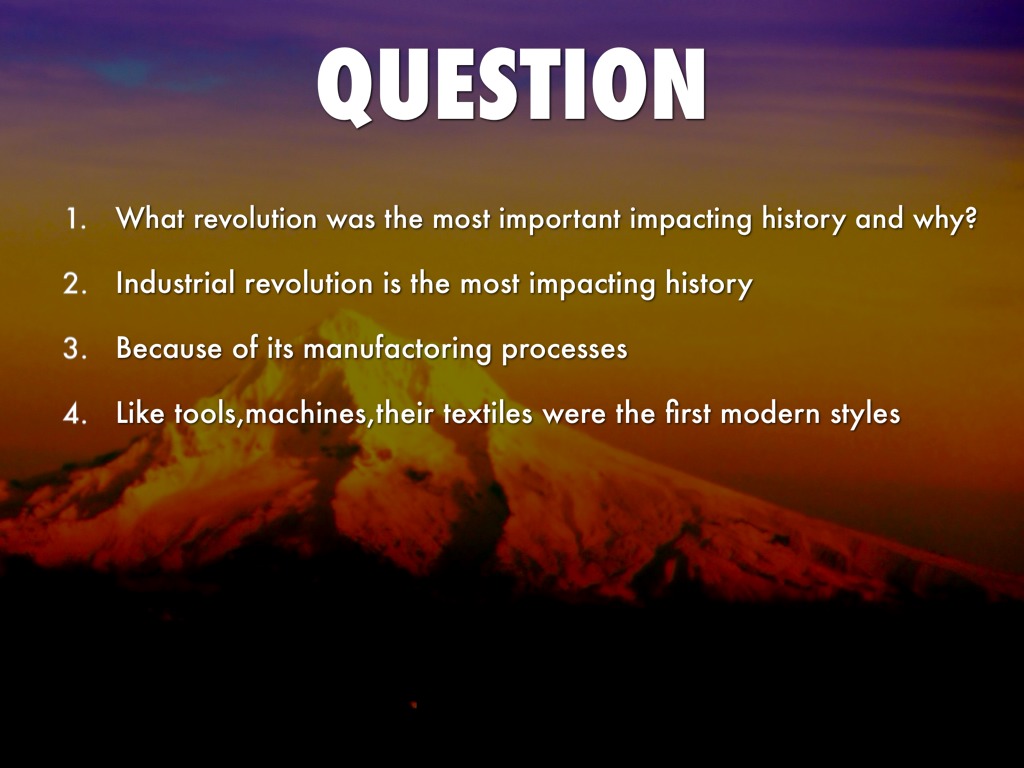 QUESTION

1. What revolution was the most important impacting history and why?
2. Industrial revolution is the most impacting history
3. Because of its manufactoring processes
4. Like tools,machines,their textiles were the first modern styles